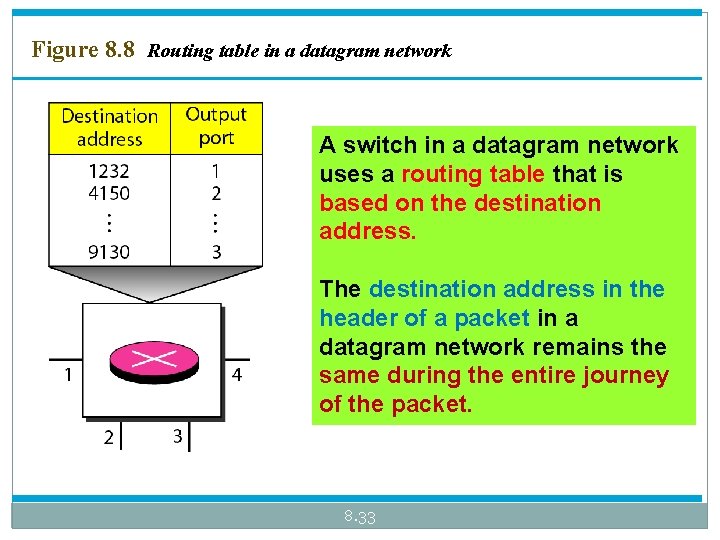 Figure 8.8 Routing table in a datagram network

| Destination address | Output port |
|---|---|
| 1232 | 1 |
| 4150 | 2 |
| ⋮ | ⋮ |
| 9130 | 3 |

1

4

2

3

A switch in a datagram network uses a routing table that is based on the destination address.

The destination address in the header of a packet in a datagram network remains the same during the entire journey of the packet.

8.33